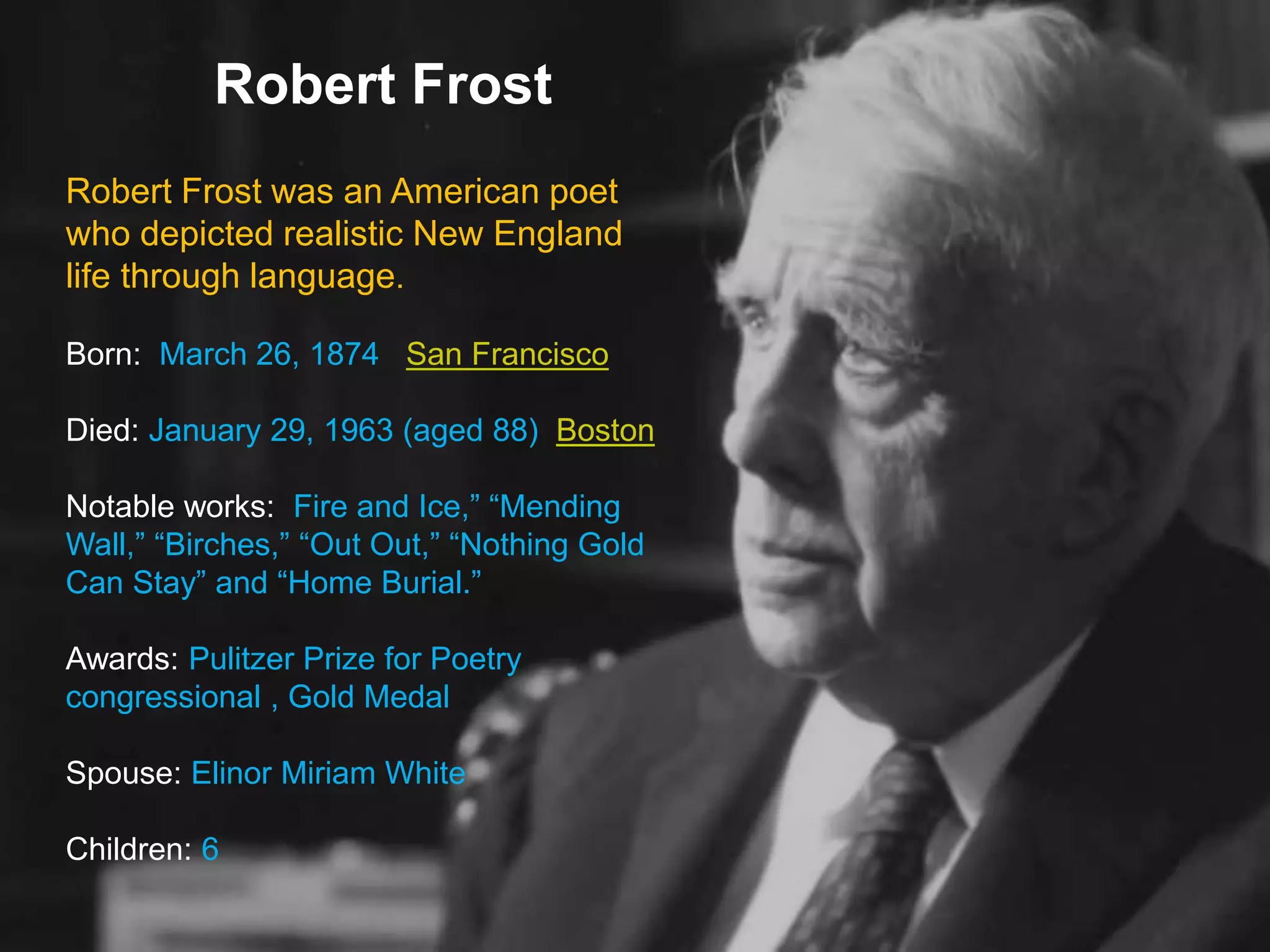 Robert Frost

Robert Frost was an American poet who depicted realistic New England life through language.

Born: March 26, 1874 San Francisco

Died: January 29, 1963 (aged 88) Boston

Notable works: Fire and Ice," "Mending Wall," "Birches," "Out Out," "Nothing Gold Can Stay" and "Home Burial."

Awards: Pulitzer Prize for Poetry congressional , Gold Medal

Spouse: Elinor Miriam White

Children: 6